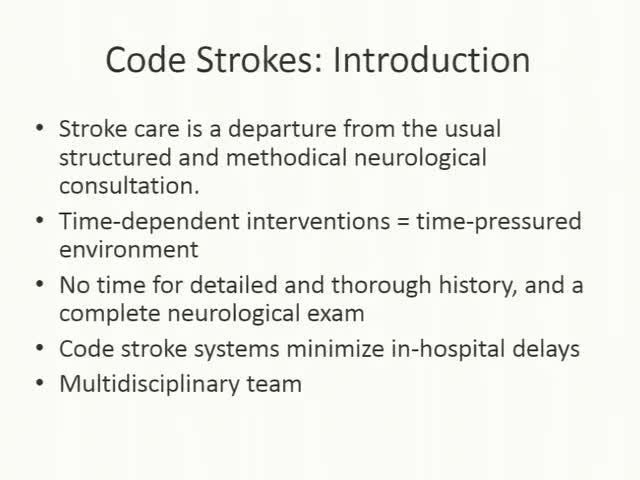 Code Strokes: Introduction

• Stroke care is a departure from the usual structured and methodical neurological consultation.
• Time-dependent interventions = time-pressured environment
• No time for detailed and thorough history, and a complete neurological exam
• Code stroke systems minimize in-hospital delays
• Multidisciplinary team